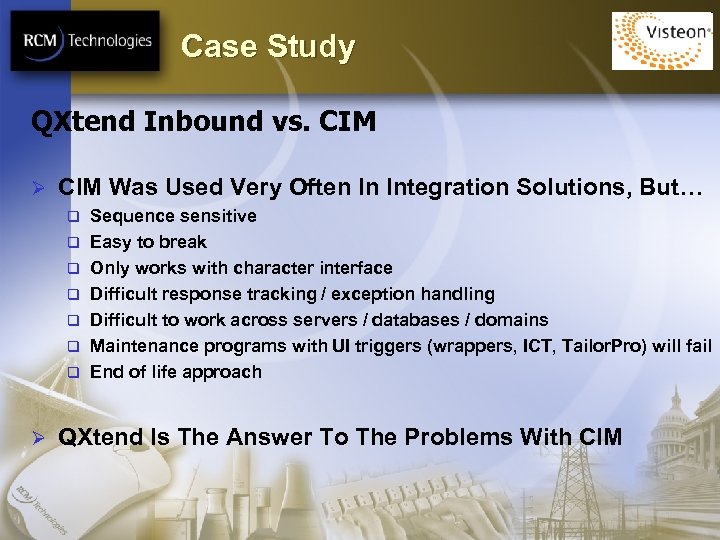 RCM Technologies

Case Study

Visteon

QXtend Inbound vs. CIM

➢ CIM Was Used Very Often In Integration Solutions, But…

❑ Sequence sensitive
❑ Easy to break
❑ Only works with character interface
❑ Difficult response tracking / exception handling
❑ Difficult to work across servers / databases / domains
❑ Maintenance programs with UI triggers (wrappers, ICT, TailorPro) will fail
❑ End of life approach

➢ QXtend Is The Answer To The Problems With CIM

RCM Technologies